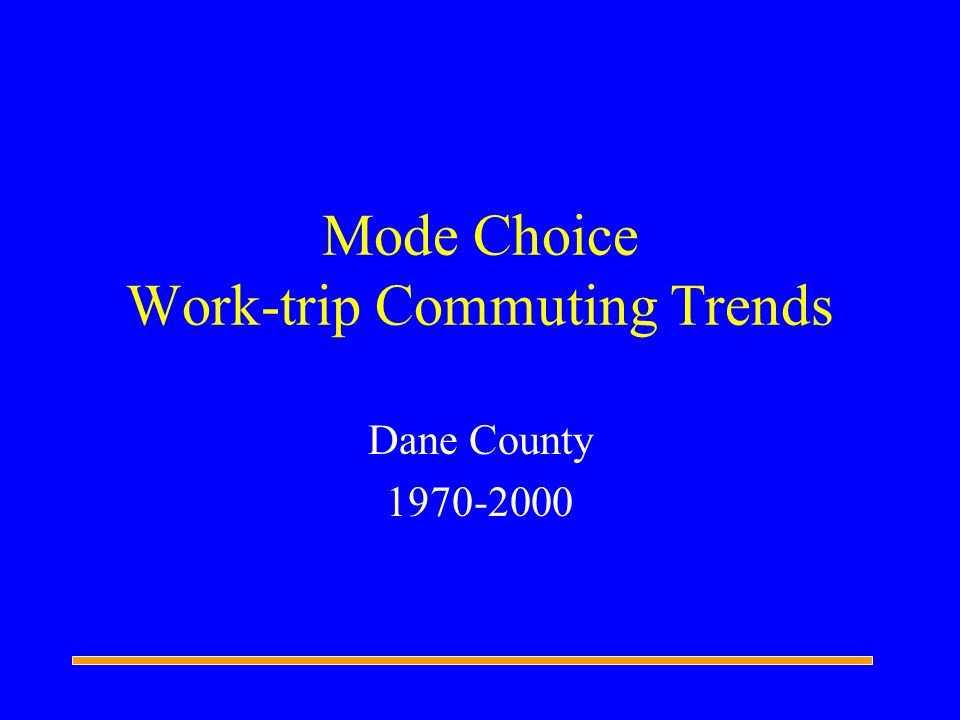 Mode Choice
Work-trip Commuting Trends

Dane County
1970-2000